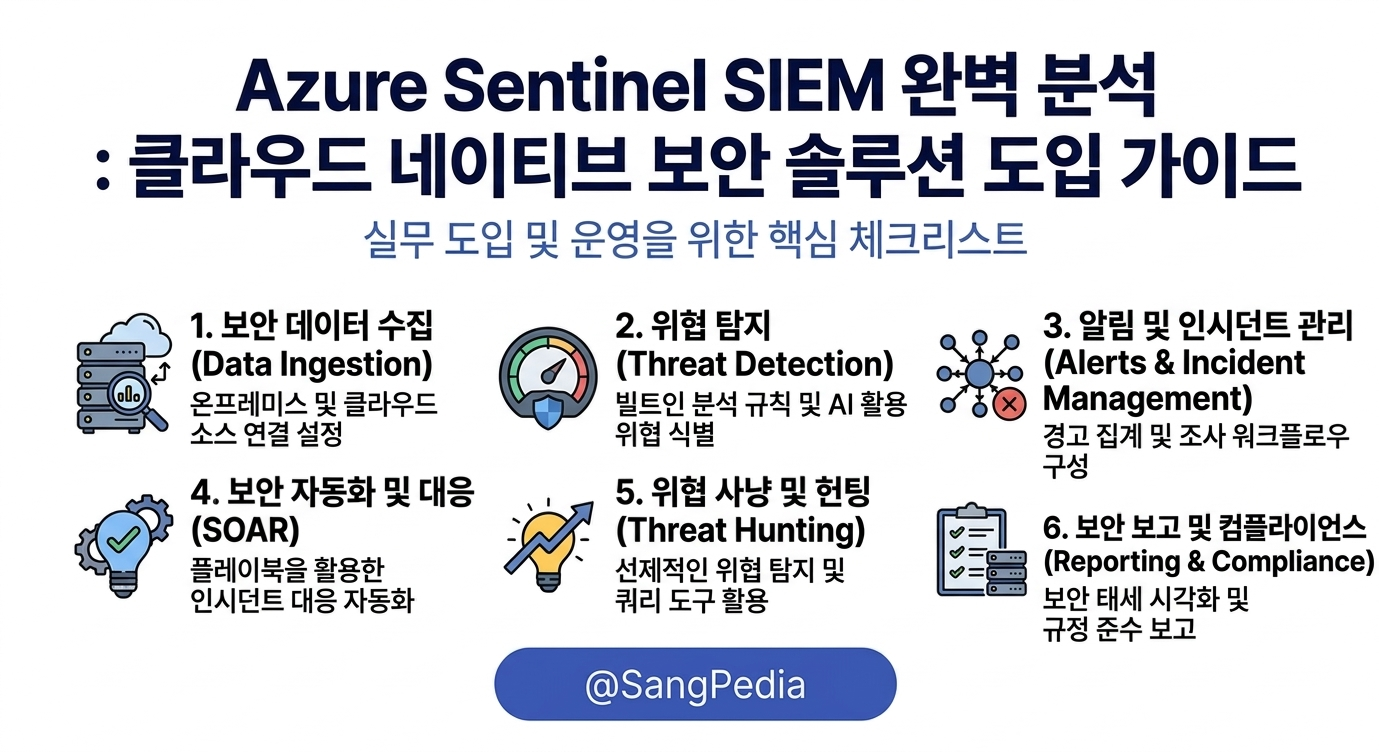 Azure Sentinel SIEM 완벽 분석
: 클라우드 네이티브 보안 솔루션 도입 가이드

실무 도입 및 운영을 위한 핵심 체크리스트

1. 보안 데이터 수집 (Data Ingestion)
온프레미스 및 클라우드 소스 연결 설정

2. 위협 탐지 (Threat Detection)
빌트인 분석 규칙 및 AI 활용 위협 식별

3. 알림 및 인시던트 관리 (Alerts & Incident Management)
경고 집계 및 조사 워크플로우 구성

4. 보안 자동화 및 대응 (SOAR)
플레이북을 활용한 인시던트 대응 자동화

5. 위협 사냥 및 헌팅 (Threat Hunting)
선제적인 위협 탐지 및 쿼리 도구 활용

6. 보안 보고 및 컴플라이언스 (Reporting & Compliance)
보안 태세 시각화 및 규정 준수 보고

@SangPedia